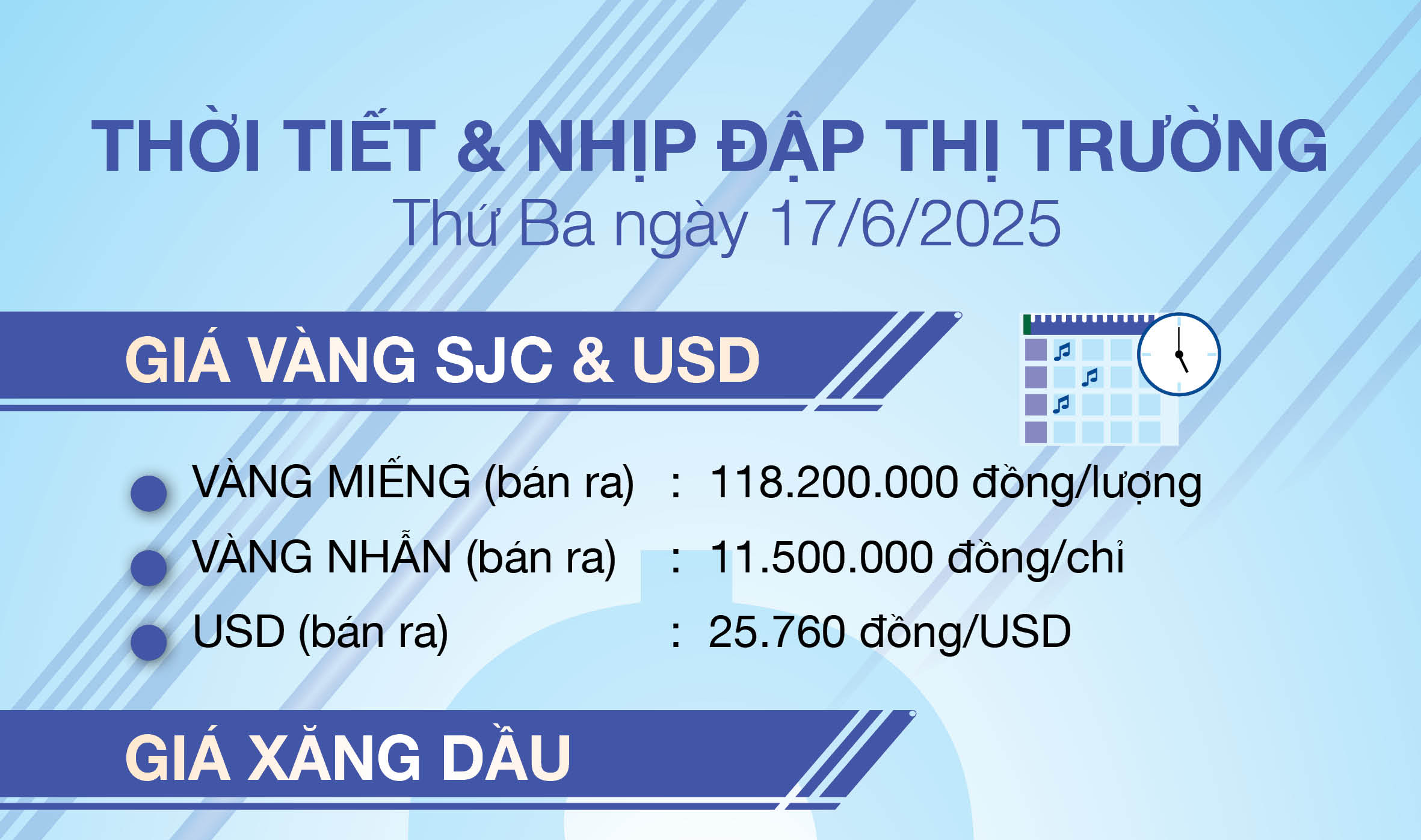 THỜI TIẾT & NHỊP ĐẬP THỊ TRƯỜNG
Thứ Ba ngày 17/6/2025

GIÁ VÀNG SJC & USD

VÀNG MIẾNG (bán ra) : 118.200.000 đồng/lượng
VÀNG NHẪN (bán ra) : 11.500.000 đồng/chỉ
USD (bán ra) : 25.760 đồng/USD

GIÁ XĂNG DẦU